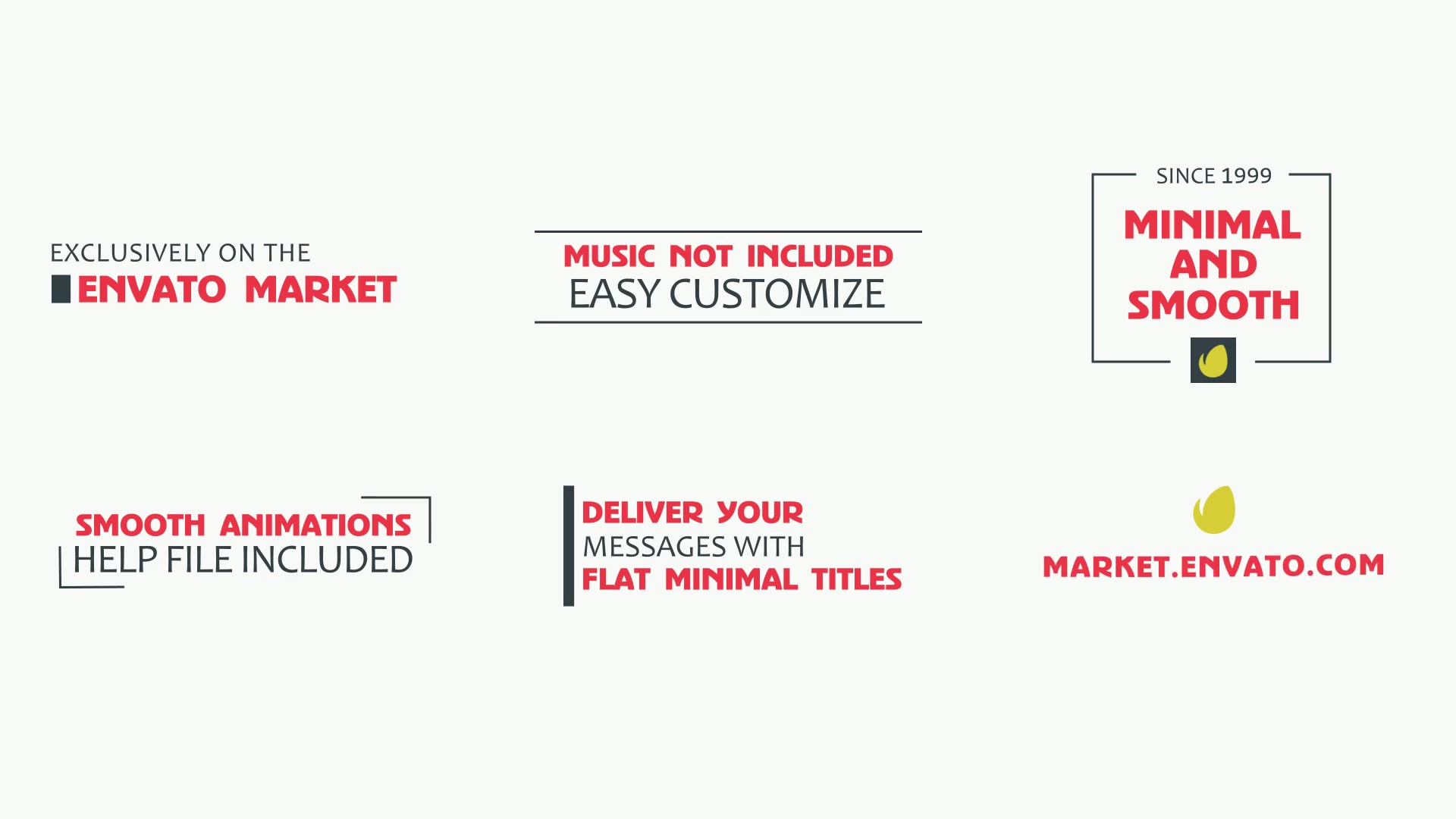 EXCLUSIVELY ON THE
ENVATO MARKET

MUSIC NOT INCLUDED
EASY CUSTOMIZE

SINCE 1999
MINIMAL
AND
SMOOTH

SMOOTH ANIMATIONS
HELP FILE INCLUDED

DELIVER YOUR
MESSAGES WITH
FLAT MINIMAL TITLES

MARKET.ENVATO.COM